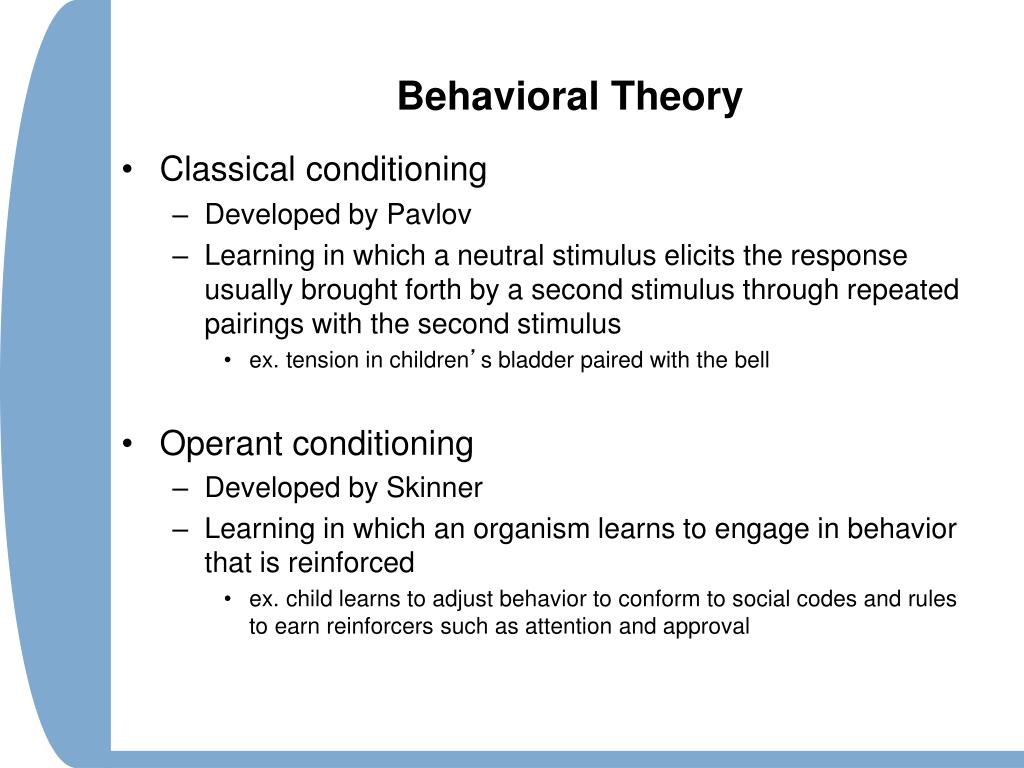 Behavioral Theory

• Classical conditioning
– Developed by Pavlov
– Learning in which a neutral stimulus elicits the response usually brought forth by a second stimulus through repeated pairings with the second stimulus
• ex. tension in children’s bladder paired with the bell

• Operant conditioning
– Developed by Skinner
– Learning in which an organism learns to engage in behavior that is reinforced
• ex. child learns to adjust behavior to conform to social codes and rules to earn reinforcers such as attention and approval